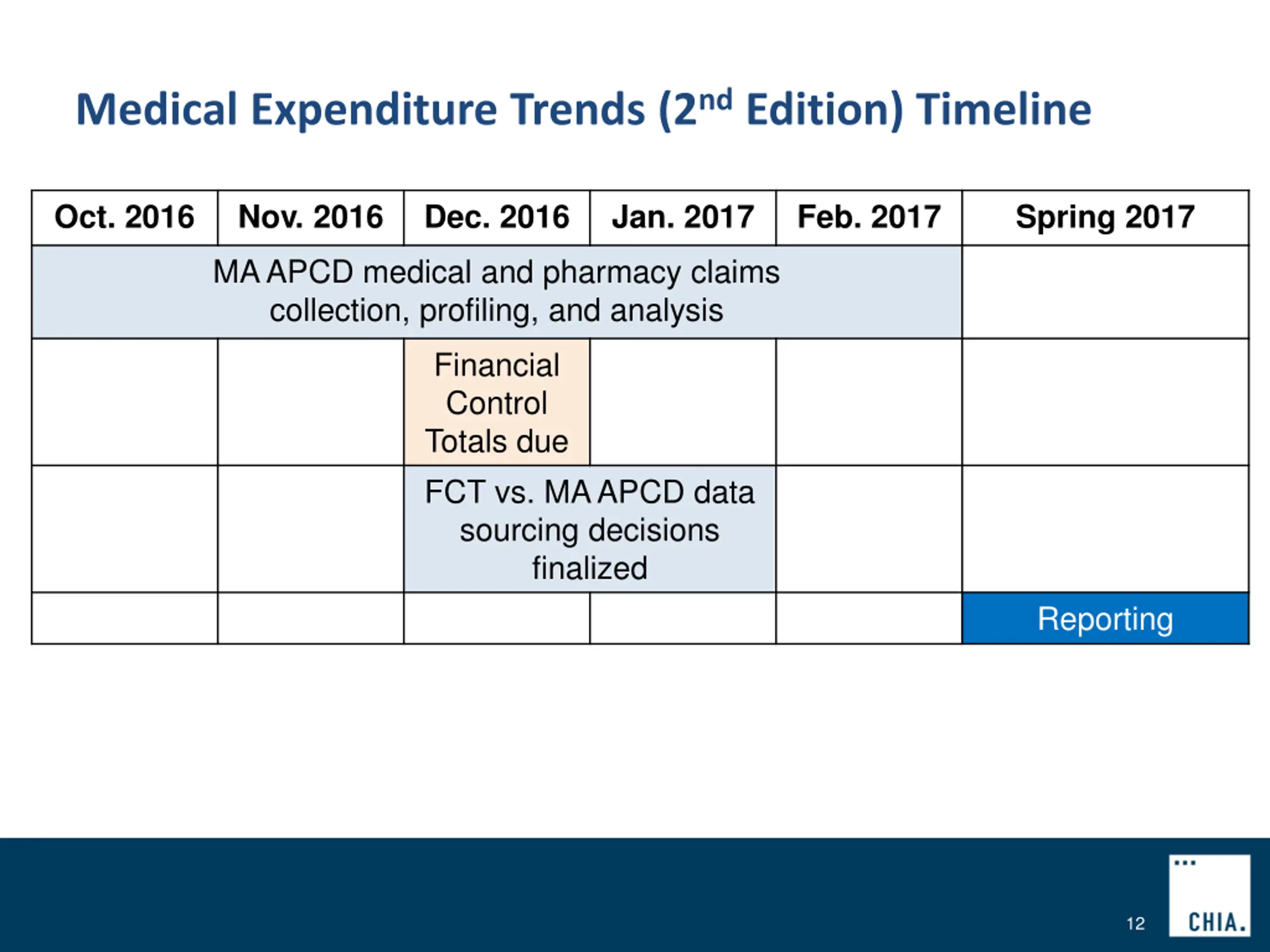 Medical Expenditure Trends ($2^{nd}$ Edition) Timeline

| Oct. 2016 | Nov. 2016 | Dec. 2016 | Jan. 2017 | Feb. 2017 | Spring 2017 |
|---|---|---|---|---|---|
| MA APCD medical and pharmacy claims collection, profiling, and analysis | | | | | |
| | | Financial Control Totals due | | | |
| | | FCT vs. MA APCD data sourcing decisions finalized | | | |
| | | | | | Reporting |

12

CHIA.